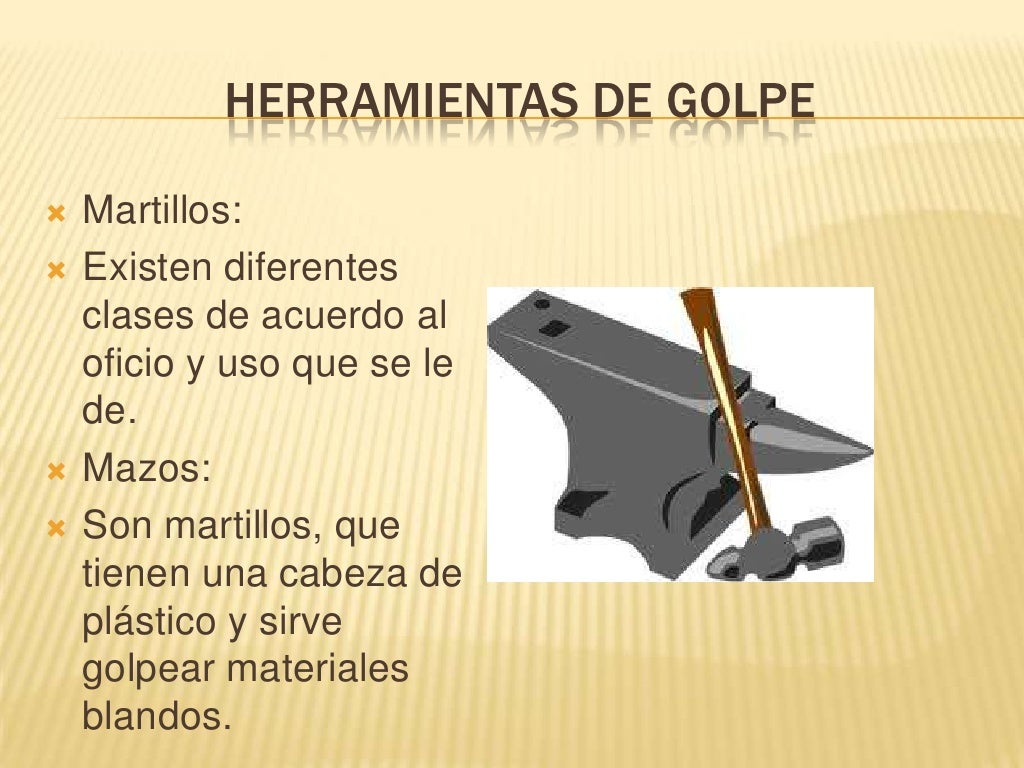 HERRAMIENTAS DE GOLPE

Martillos:

Existen diferentes clases de acuerdo al oficio y uso que se le de.

Mazos:

Son martillos, que tienen una cabeza de plástico y sirve golpear materiales blandos.